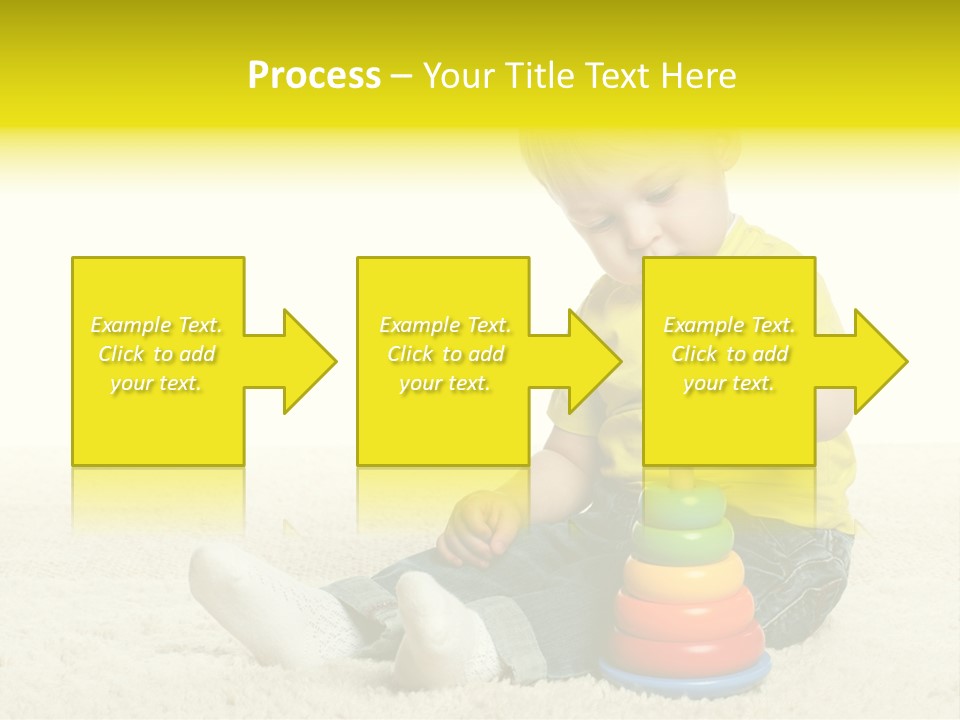 Process – Your Title Text Here

Example Text. Click to add your text.

Example Text. Click to add your text.

Example Text. Click to add your text.